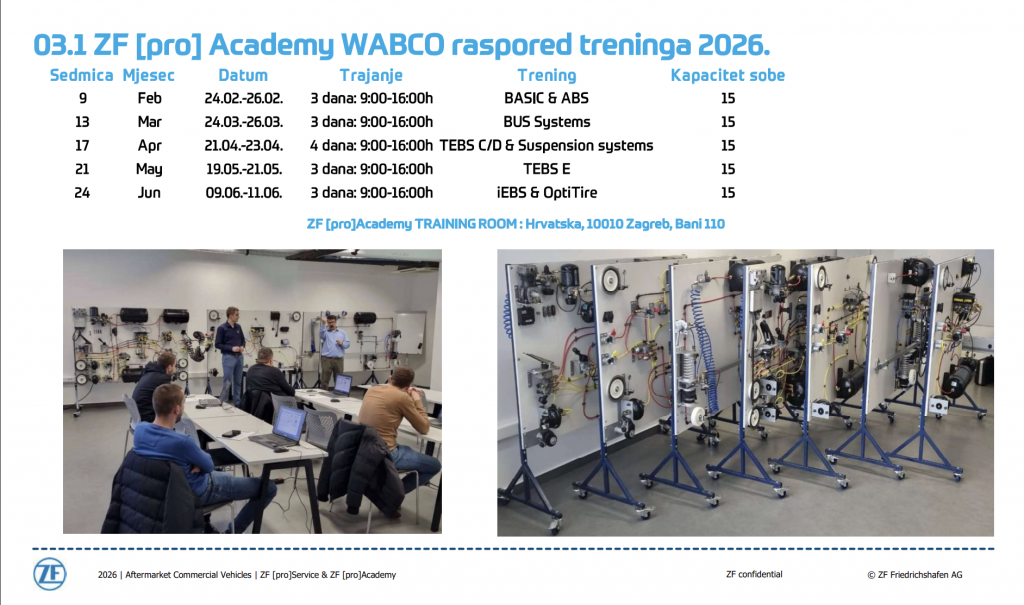 03.1 ZF [pro] Academy WABCO raspored treninga 2026.

| Sedmica | Mjesec | Datum | Trajanje | Trening | Kapacitet sobe |
|---|---|---|---|---|---|
| 9 | Feb | 24.02.-26.02. | 3 dana: 9:00-16:00h | BASIC & ABS | 15 |
| 13 | Mar | 24.03.-26.03. | 3 dana: 9:00-16:00h | BUS Systems | 15 |
| 17 | Apr | 21.04.-23.04. | 4 dana: 9:00-16:00h | TEBS C/D & Suspension systems | 15 |
| 21 | May | 19.05.-21.05. | 3 dana: 9:00-16:00h | TEBS E | 15 |
| 24 | Jun | 09.06.-11.06. | 3 dana: 9:00-16:00h | iEBS & OptiTire | 15 |

ZF [pro]Academy TRAINING ROOM : Hrvatska, 10010 Zagreb, Bani 110

ZF

2026 | Aftermarket Commercial Vehicles | ZF [pro]Service & ZF [pro]Academy

ZF confidential

© ZF Friedrichshafen AG